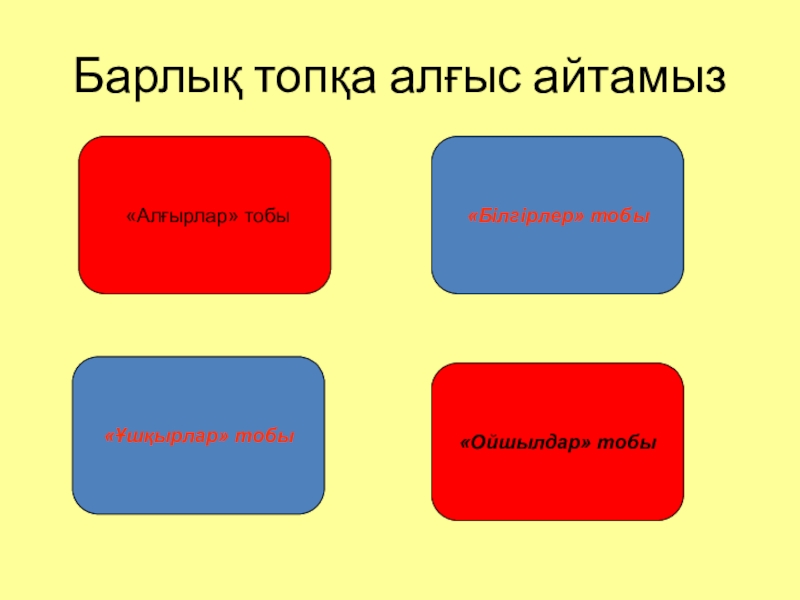 Барлық топқа алғыс айтамыз

«Алғырлар» тобы

«Білгірлер» тобы

«Ұшқырлар» тобы

«Ойшылдар» тобы